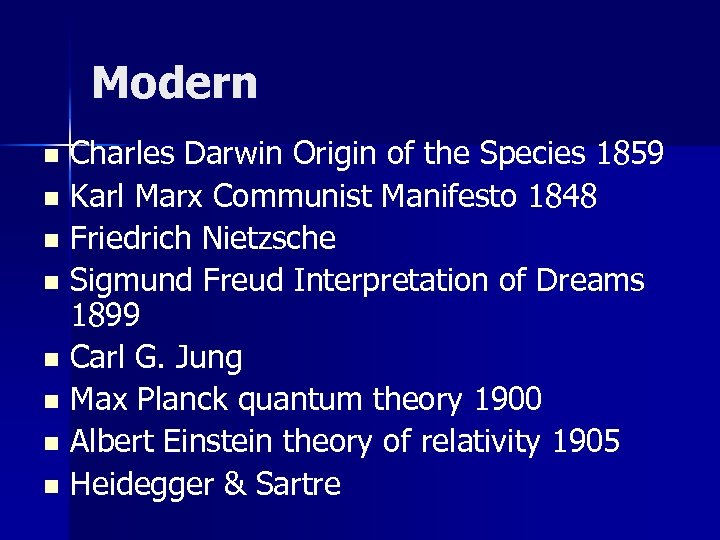 Modern

- Charles Darwin Origin of the Species 1859
- Karl Marx Communist Manifesto 1848
- Friedrich Nietzsche
- Sigmund Freud Interpretation of Dreams 1899
- Carl G. Jung
- Max Planck quantum theory 1900
- Albert Einstein theory of relativity 1905
- Heidegger & Sartre